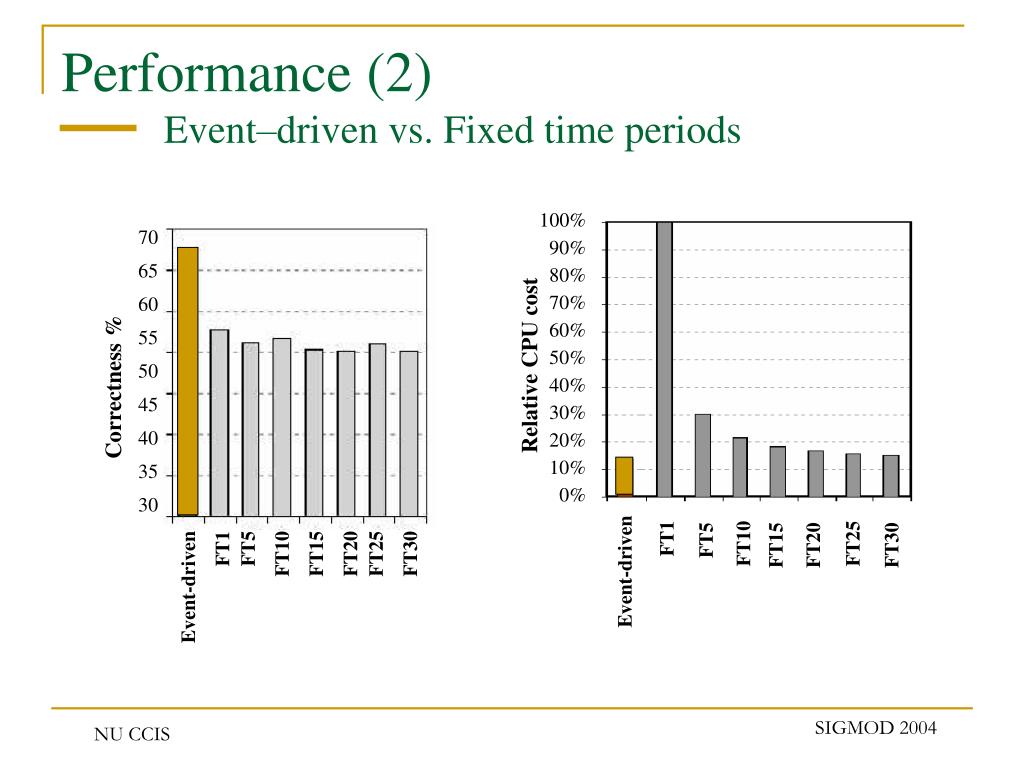 Performance (2)

Event–driven vs. Fixed time periods

Correctness %

70
65
60
55
50
45
40
35
30

Event-driven
FT1
FT5
FT10
FT15
FT20
FT25
FT30

Relative CPU cost

100%
90%
80%
70%
60%
50%
40%
30%
20%
10%
0%

Event-driven
FT1
FT5
FT10
FT15
FT20
FT25
FT30

NU CCIS

SIGMOD 2004